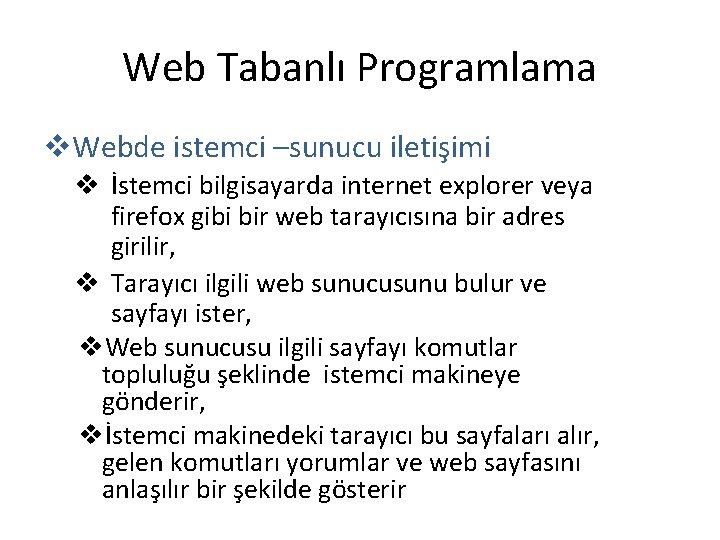 Web Tabanlı Programlama

❖Webde istemci –sunucu iletişimi

❖ İstemci bilgisayarda internet explorer veya firefox gibi bir web tarayıcısına bir adres girilir,

❖ Tarayıcı ilgili web sunucusunu bulur ve sayfayı ister,

❖Web sunucusu ilgili sayfayı komutlar topluluğu şeklinde istemci makineye gönderir,

❖İstemci makinedeki tarayıcı bu sayfaları alır, gelen komutları yorumlar ve web sayfasını anlaşılır bir şekilde gösterir